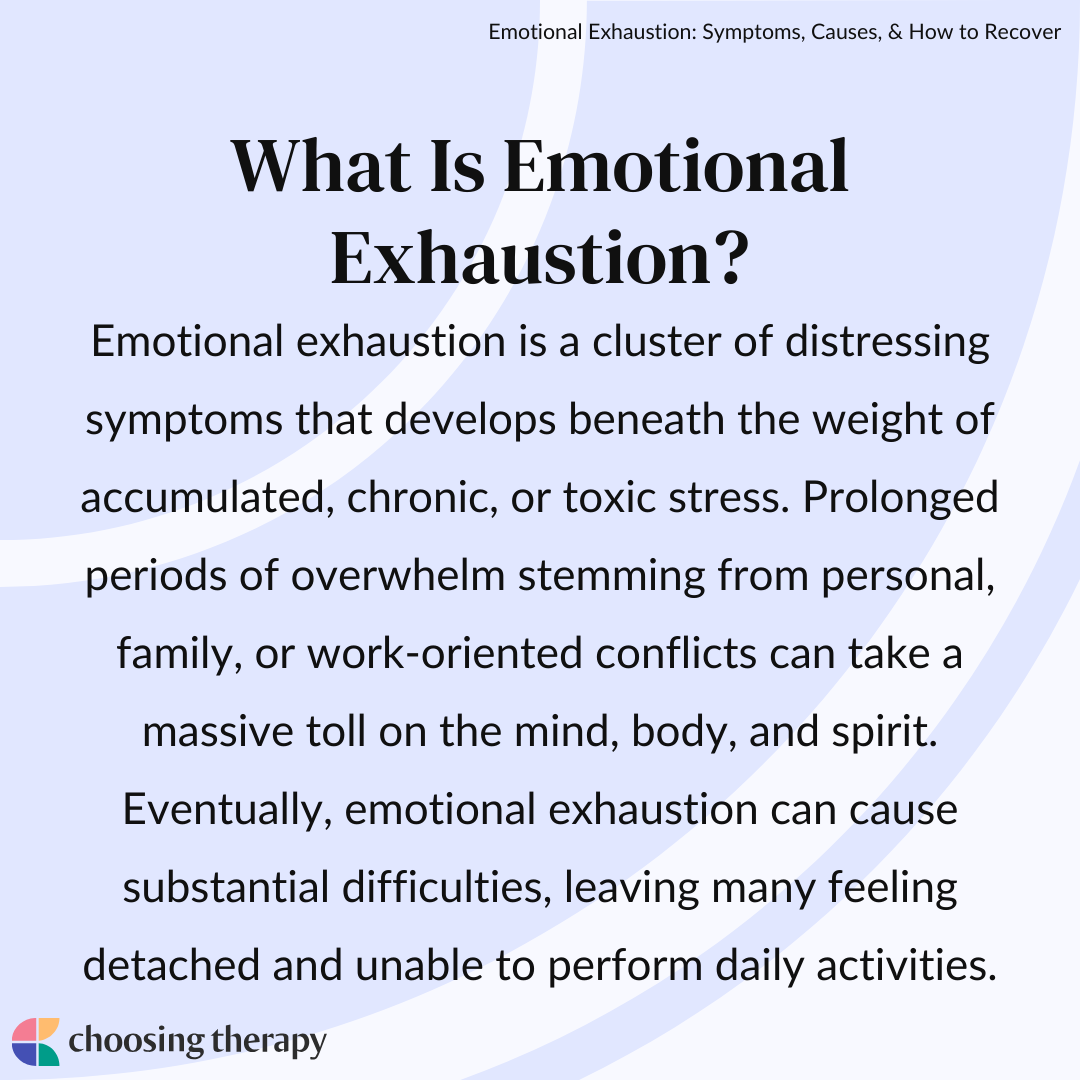 Emotional Exhaustion: Symptoms, Causes, & How to Recover

What Is Emotional Exhaustion?

Emotional exhaustion is a cluster of distressing symptoms that develops beneath the weight of accumulated, chronic, or toxic stress. Prolonged periods of overwhelm stemming from personal, family, or work-oriented conflicts can take a massive toll on the mind, body, and spirit. Eventually, emotional exhaustion can cause substantial difficulties, leaving many feeling detached and unable to perform daily activities.

choosing therapy